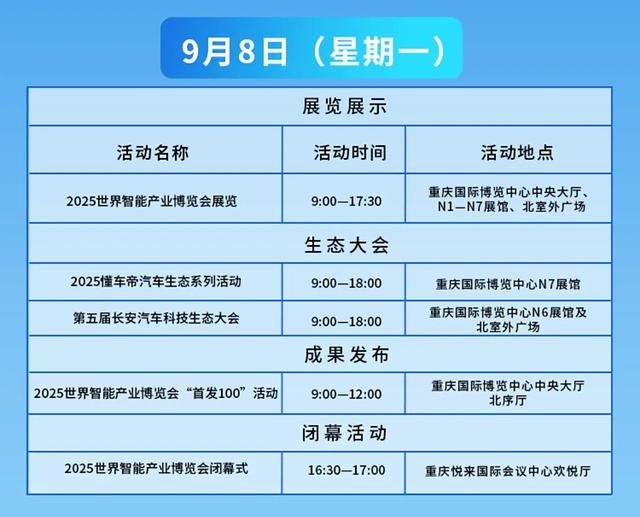 9月8日（星期一）

| 展览展示 | | |
|---|---|---|
| 活动名称 | 活动时间 | 活动地点 |
| 2025世界智能产业博览会展览 | 9:00—17:30 | 重庆国际博览中心中央大厅、N1—N7展馆、北室外广场 |
| 生态大会 | | |
| 2025懂车帝汽车生态系列活动 | 9:00—18:00 | 重庆国际博览中心N7展馆 |
| 第五届长安汽车科技生态大会 | 9:00—18:00 | 重庆国际博览中心N6展馆及北室外广场 |
| 成果发布 | | |
| 2025世界智能产业博览会“首发100”活动 | 9:00—12:00 | 重庆国际博览中心中央大厅北序厅 |
| 闭幕活动 | | |
| 2025世界智能产业博览会闭幕式 | 16:30—17:00 | 重庆悦来国际会议中心欢悦厅 |